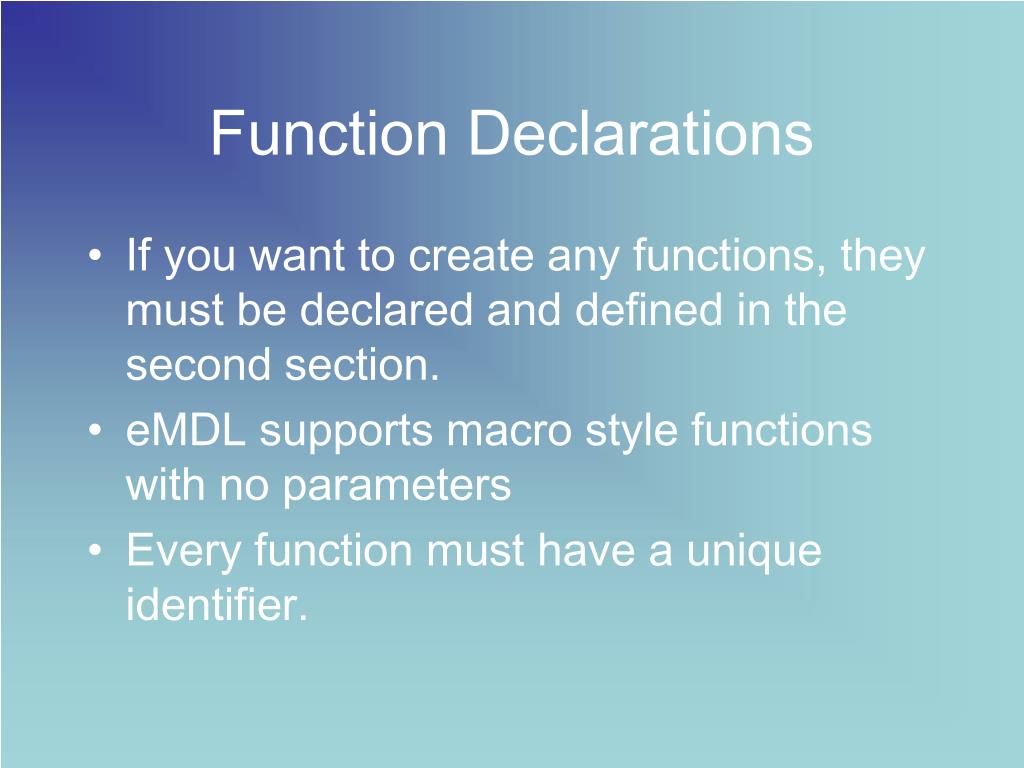 Function Declarations

• If you want to create any functions, they must be declared and defined in the second section.
• eMDL supports macro style functions with no parameters
• Every function must have a unique identifier.